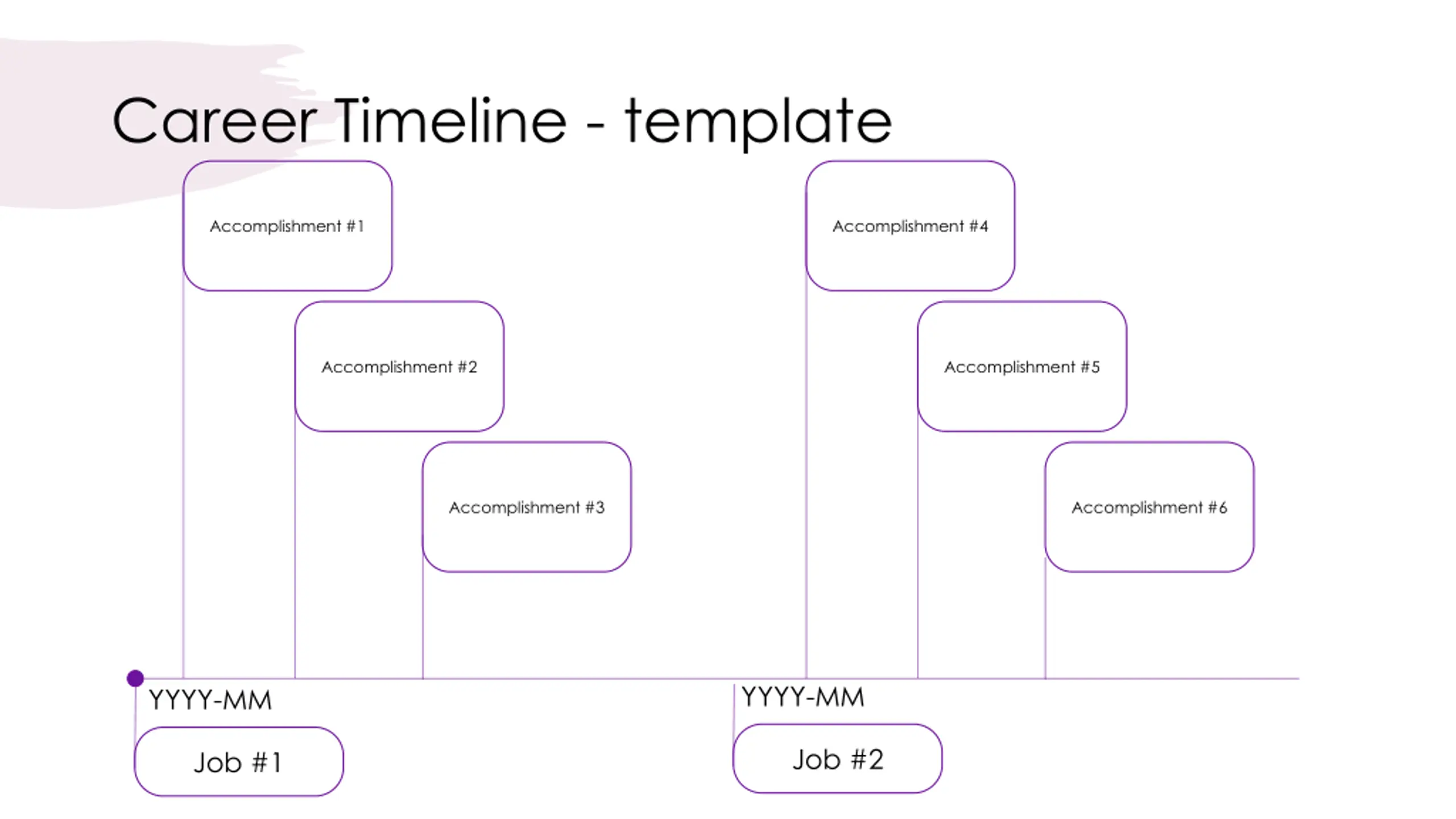 Career Timeline - template

Accomplishment #1

Accomplishment #2

Accomplishment #3

Accomplishment #4

Accomplishment #5

Accomplishment #6

YYYY-MM

Job #1

YYYY-MM

Job #2